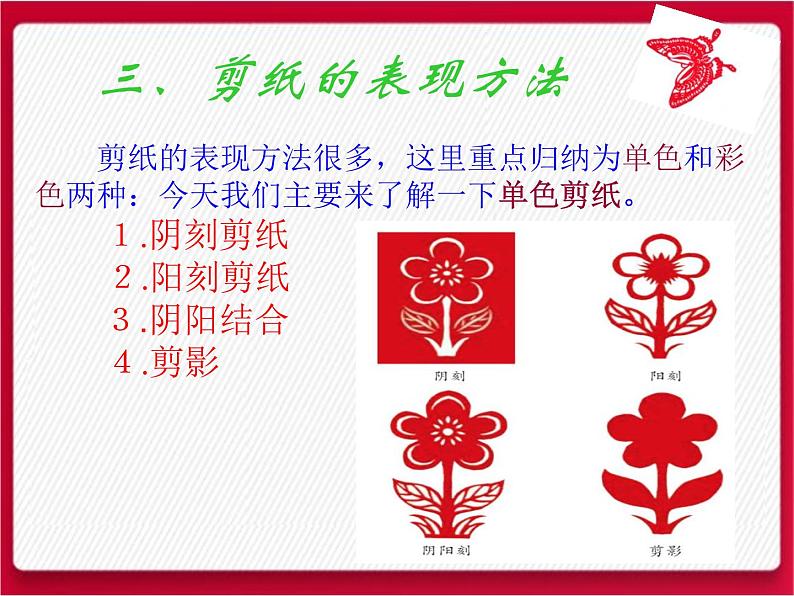 三、剪纸的表现方法

剪纸的表现方法很多，这里重点归纳为单色和彩色两种：今天我们主要来了解一下单色剪纸。

1.阴刻剪纸
2.阳刻剪纸
3.阴阳结合
4.剪影

阴刻

阳刻

阴阳刻

剪影